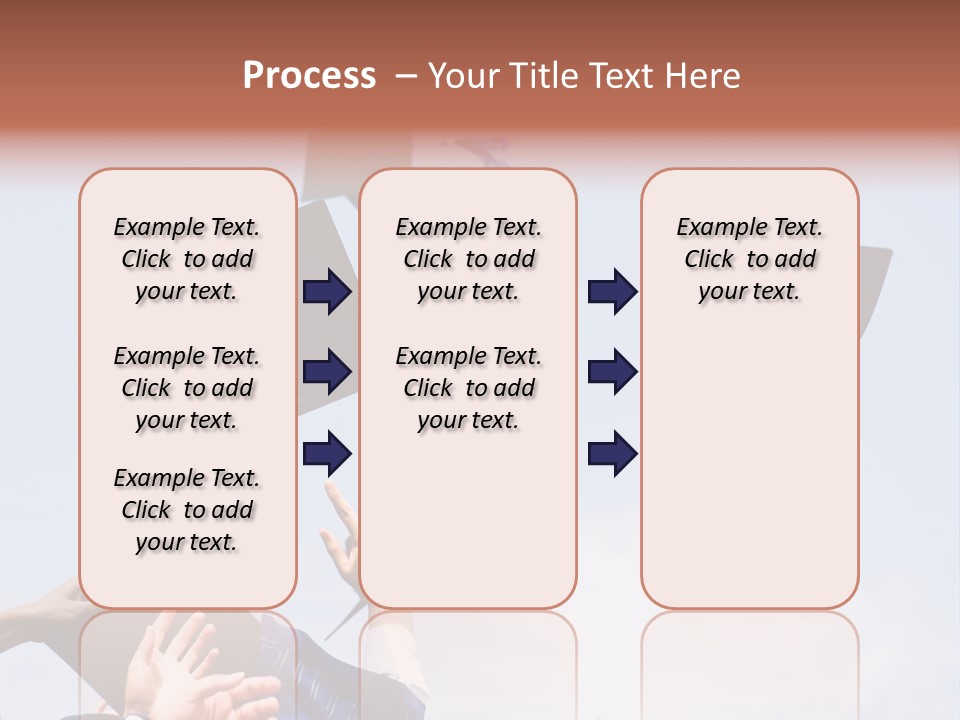 Process – Your Title Text Here

Example Text. Click to add your text.

Example Text. Click to add your text.

Example Text. Click to add your text.

Example Text. Click to add your text.

Example Text. Click to add your text.

Example Text. Click to add your text.